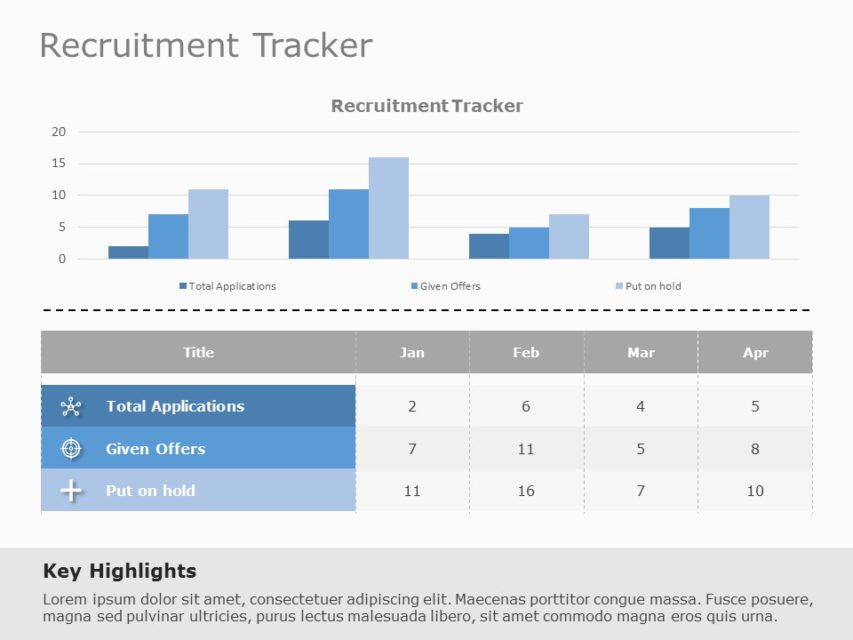 Recruitment Tracker

Recruitment Tracker

20
15
10
5
0

Total Applications
Given Offers
Put on hold

| Title | Jan | Feb | Mar | Apr |
|---|---|---|---|---|
| Total Applications | 2 | 6 | 4 | 5 |
| Given Offers | 7 | 11 | 5 | 8 |
| Put on hold | 11 | 16 | 7 | 10 |

Key Highlights

Lorem ipsum dolor sit amet, consectetuer adipiscing elit. Maecenas porttitor congue massa. Fusce posuere, magna sed pulvinar ultricies, purus lectus malesuada libero, sit amet commodo magna eros quis urna.